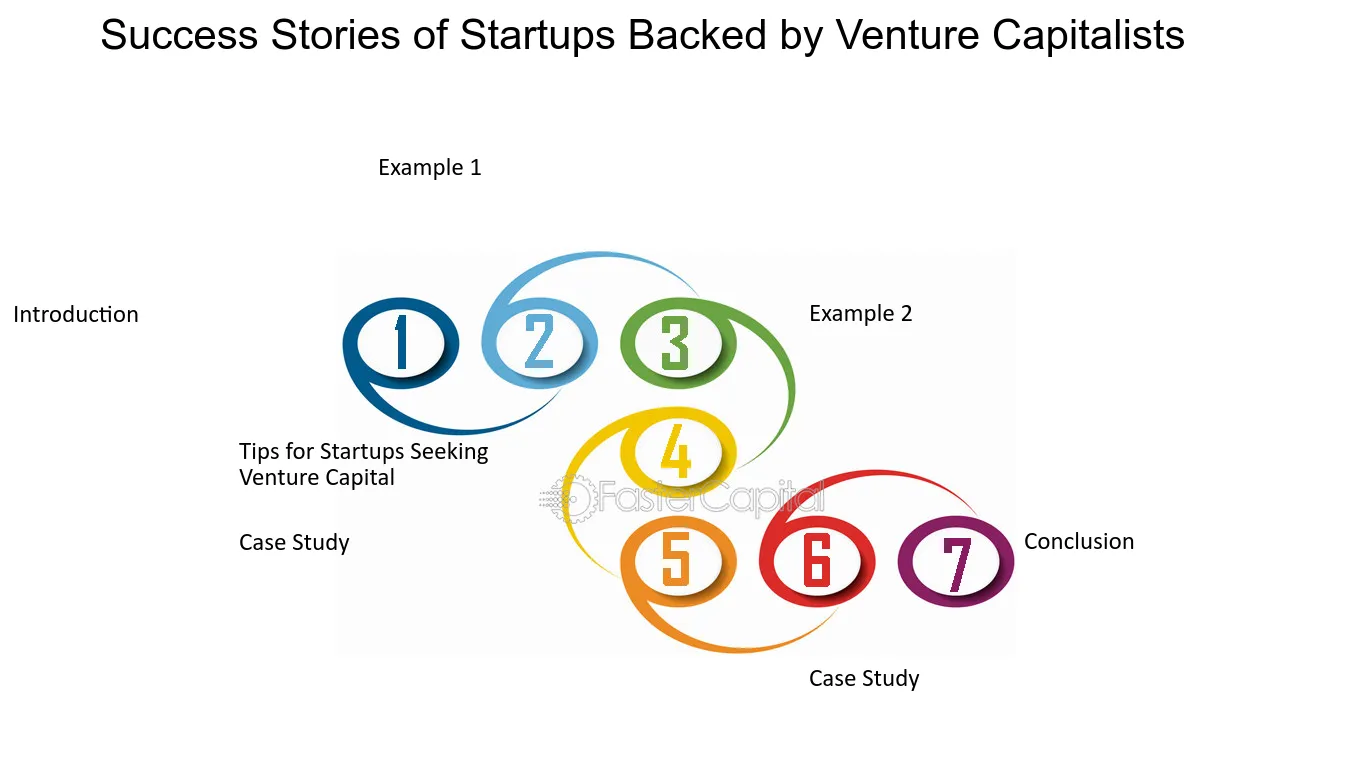 Success Stories of Startups Backed by Venture Capitalists

Example 1

Introduction

1

2

3

Example 2

Tips for Startups Seeking Venture Capital

4

Case Study

5

6

7

Conclusion

Case Study

FasterCapital